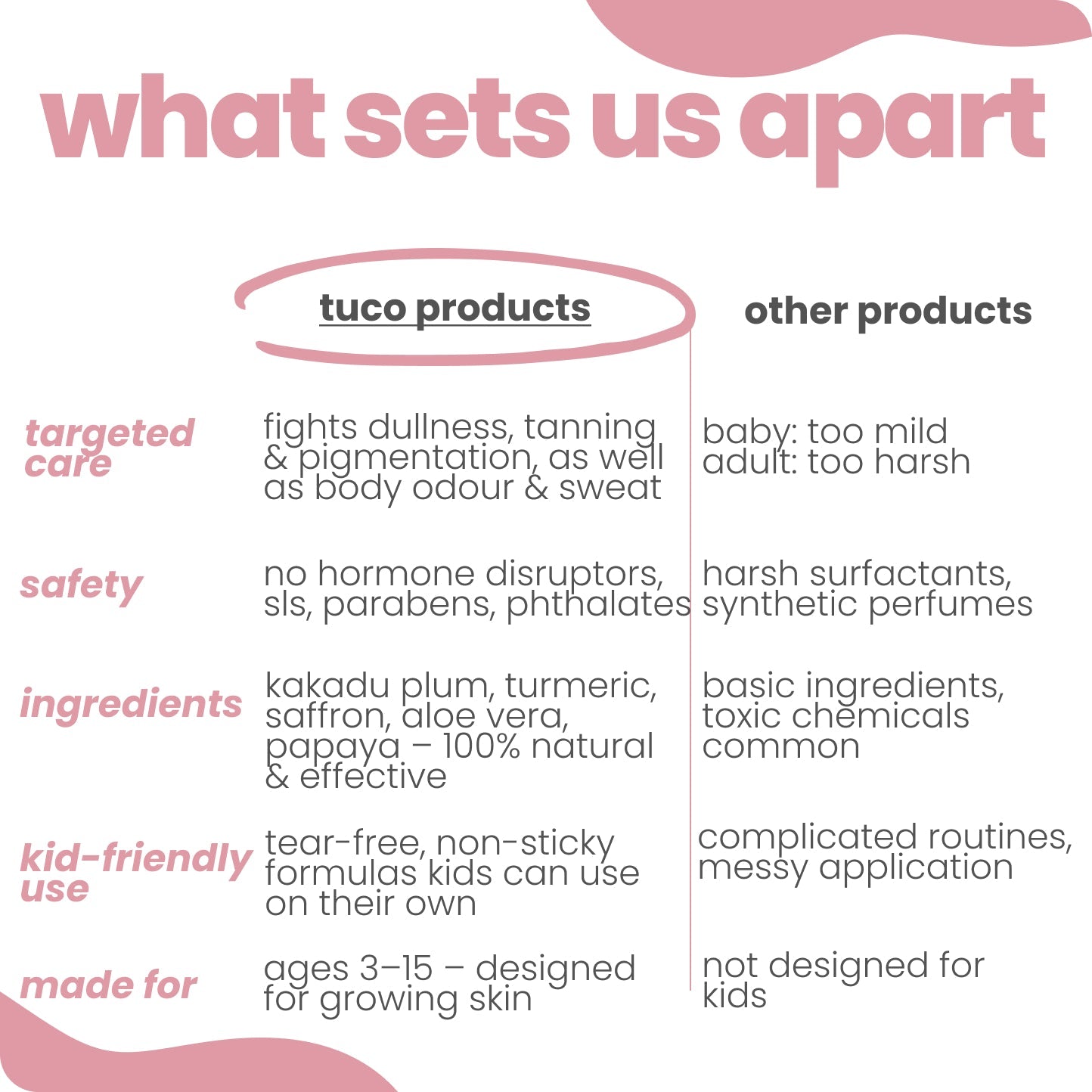 what sets us apart

| | tuco products | other products |
|---|---|---|
| targeted care | fights dullness, tanning & pigmentation, as well as body odour & sweat | baby: too mild adult: too harsh |
| safety | no hormone disruptors, sls, parabens, phthalates | harsh surfactants, synthetic perfumes |
| ingredients | kakadu plum, turmeric, saffron, aloe vera, papaya – 100% natural & effective | basic ingredients, toxic chemicals common |
| kid-friendly use | tear-free, non-sticky formulas kids can use on their own | complicated routines, messy application |
| made for | ages 3–15 – designed for growing skin | not designed for kids |